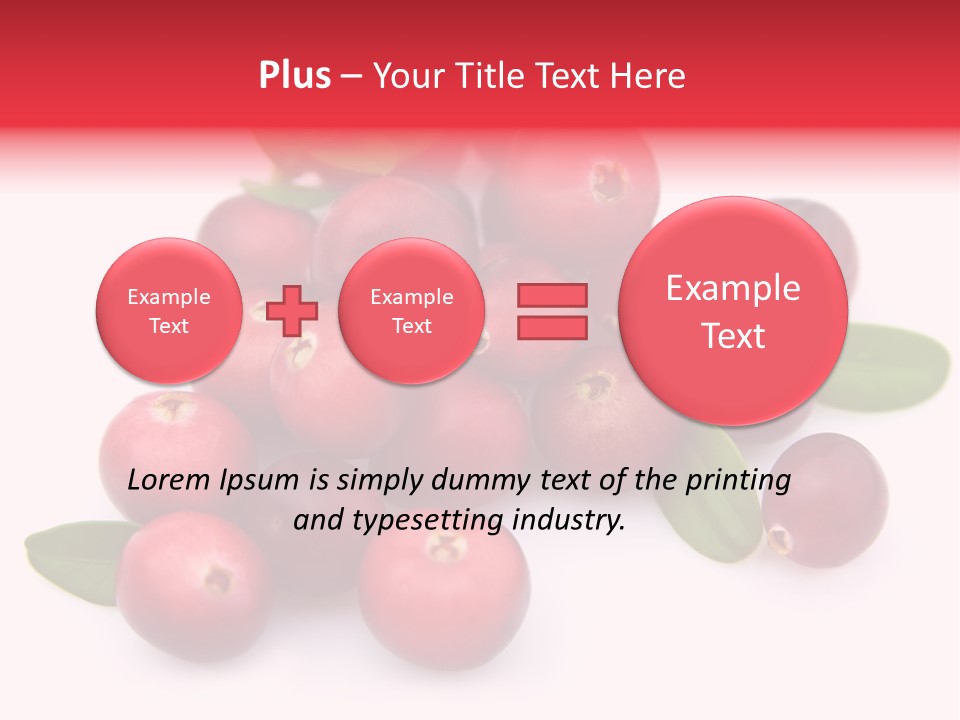 Plus – Your Title Text Here

Example Text

Example Text

Example Text

Lorem Ipsum is simply dummy text of the printing and typesetting industry.